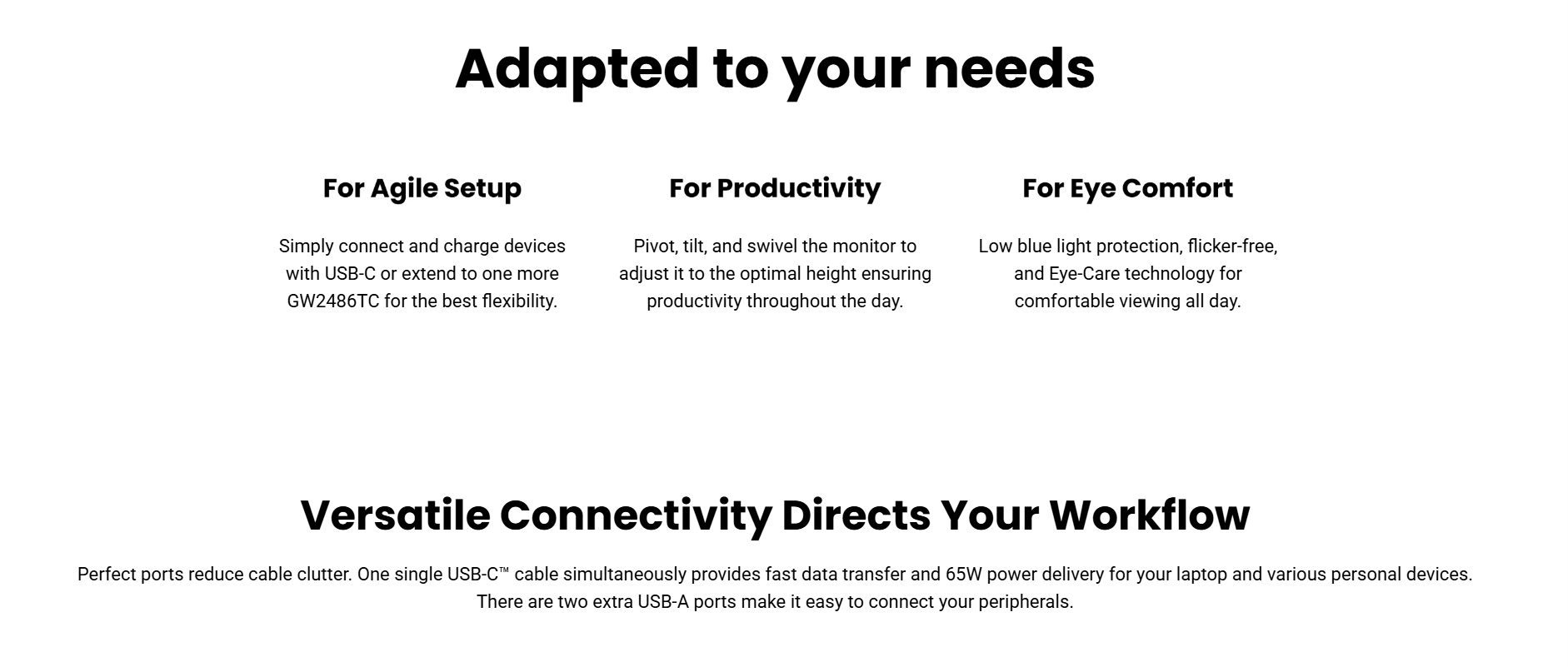 Adapted to your needs

For Agile Setup

Simply connect and charge devices with USB-C or extend to one more GW2486TC for the best flexibility.

For Productivity

Pivot, tilt, and swivel the monitor to adjust it to the optimal height ensuring productivity throughout the day.

For Eye Comfort

Low blue light protection, flicker-free, and Eye-Care technology for comfortable viewing all day.

Versatile Connectivity Directs Your Workflow

Perfect ports reduce cable clutter. One single USB-C™ cable simultaneously provides fast data transfer and 65W power delivery for your laptop and various personal devices. There are two extra USB-A ports make it easy to connect your peripherals.